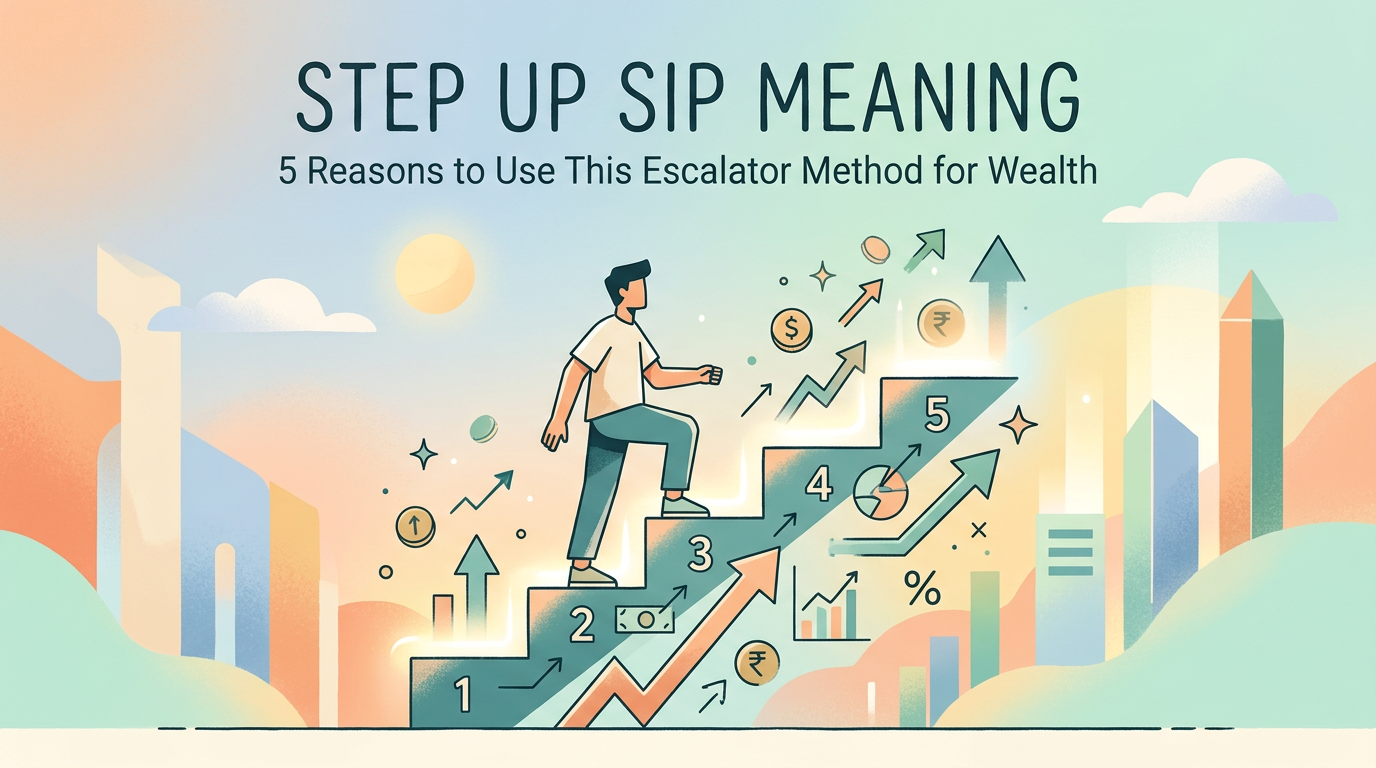 STEP UP SIP MEANING
5 Reasons to Use This Escalator Method for Wealth

$
₹
5
4
3
2
1
%
₹